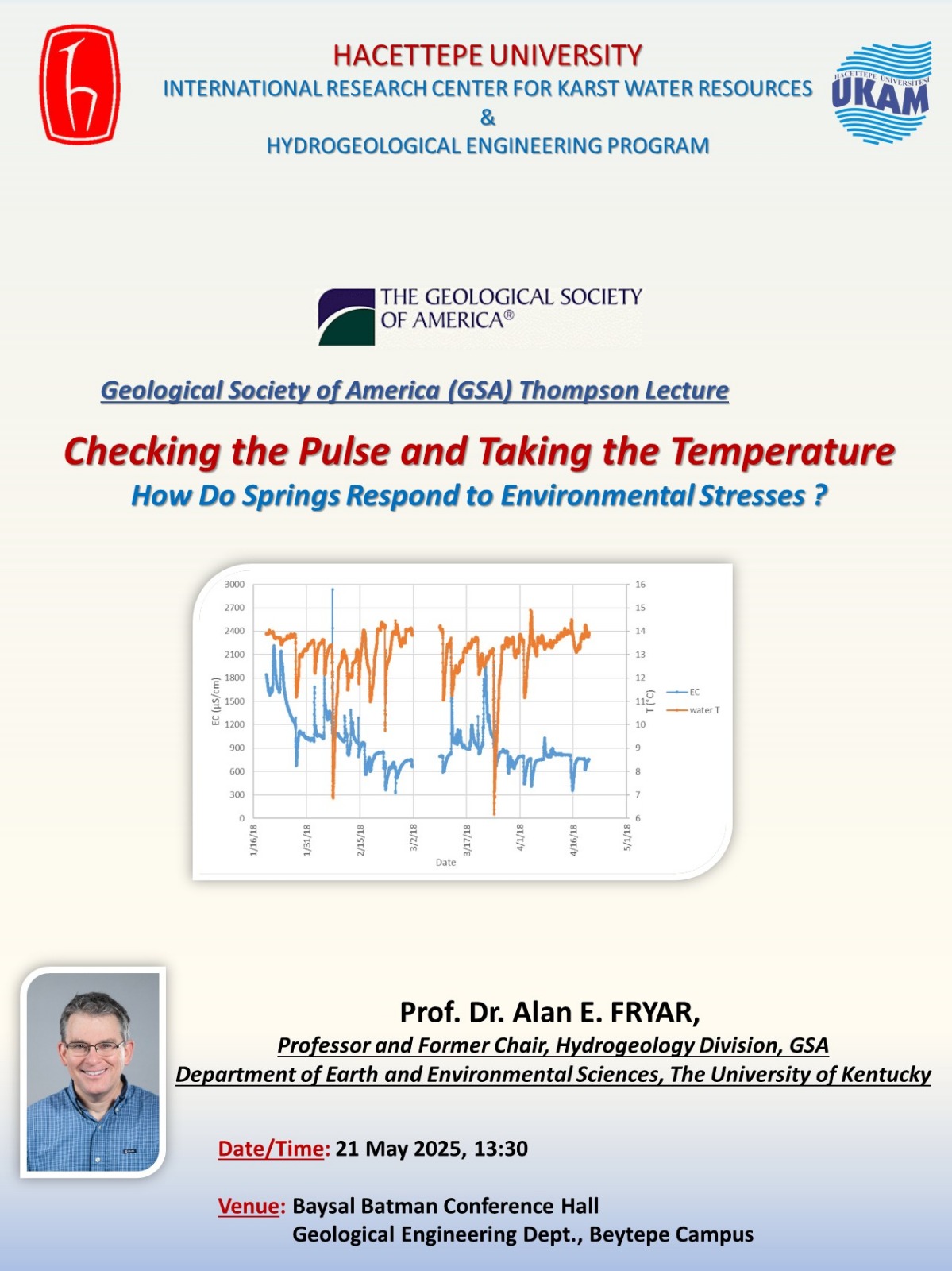 HACETTEPE UNIVERSITY
INTERNATIONAL RESEARCH CENTER FOR KARST WATER RESOURCES
&
HYDROGEOLOGICAL ENGINEERING PROGRAM

HACETTEPE ÜNİVERSİTESİ
UKAM

THE GEOLOGICAL SOCIETY OF AMERICA®

Geological Society of America (GSA) Thompson Lecture

Checking the Pulse and Taking the Temperature
How Do Springs Respond to Environmental Stresses ?

3000
2700
2400
2100
1800
1500
1200
900
600
300
0
EC (µS/cm)
16
15
14
13
12
11
10
9
8
7
6
T (°C)
EC
water T
1/16/18
1/31/18
2/15/18
3/2/18
3/17/18
4/1/18
4/16/18
5/1/18
Date

Prof. Dr. Alan E. FRYAR,
Professor and Former Chair, Hydrogeology Division, GSA
Department of Earth and Environmental Sciences, The University of Kentucky

Date/Time: 21 May 2025, 13:30

Venue: Baysal Batman Conference Hall
Geological Engineering Dept., Beytepe Campus